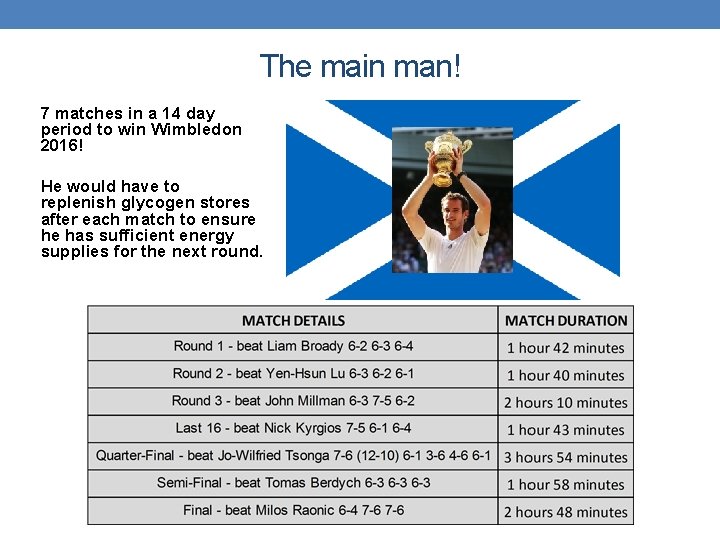 The main man!

7 matches in a 14 day period to win Wimbledon 2016!

He would have to replenish glycogen stores after each match to ensure he has sufficient energy supplies for the next round.

| MATCH DETAILS | MATCH DURATION |
|---|---|
| Round 1 - beat Liam Broady 6-2 6-3 6-4 | 1 hour 42 minutes |
| Round 2 - beat Yen-Hsun Lu 6-3 6-2 6-1 | 1 hour 40 minutes |
| Round 3 - beat John Millman 6-3 7-5 6-2 | 2 hours 10 minutes |
| Last 16 - beat Nick Kyrgios 7-5 6-1 6-4 | 1 hour 43 minutes |
| Quarter-Final - beat Jo-Wilfried Tsonga 7-6 (12-10) 6-1 3-6 4-6 6-1 | 3 hours 54 minutes |
| Semi-Final - beat Tomas Berdych 6-3 6-3 6-3 | 1 hour 58 minutes |
| Final - beat Milos Raonic 6-4 7-6 7-6 | 2 hours 48 minutes |